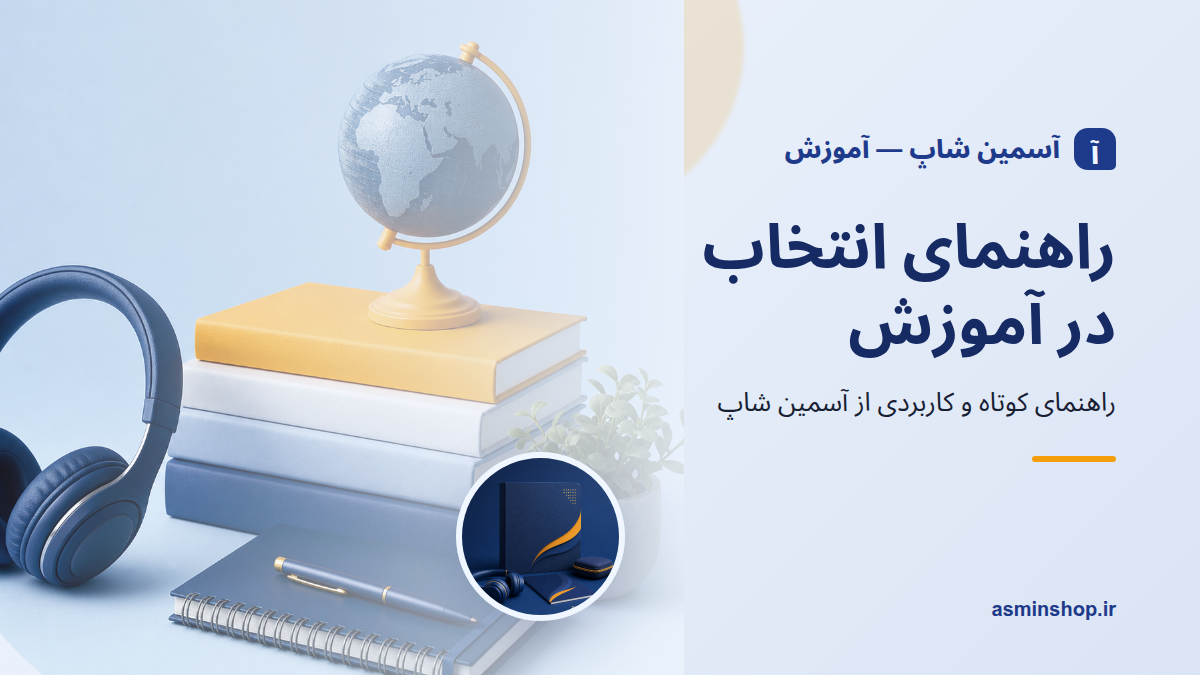 آ آسمین شاپ — آموزش

راهنمای انتخاب در آموزش

راهنمای کوتاه و کاربردی از آسمین شاپ

asminshop.ir